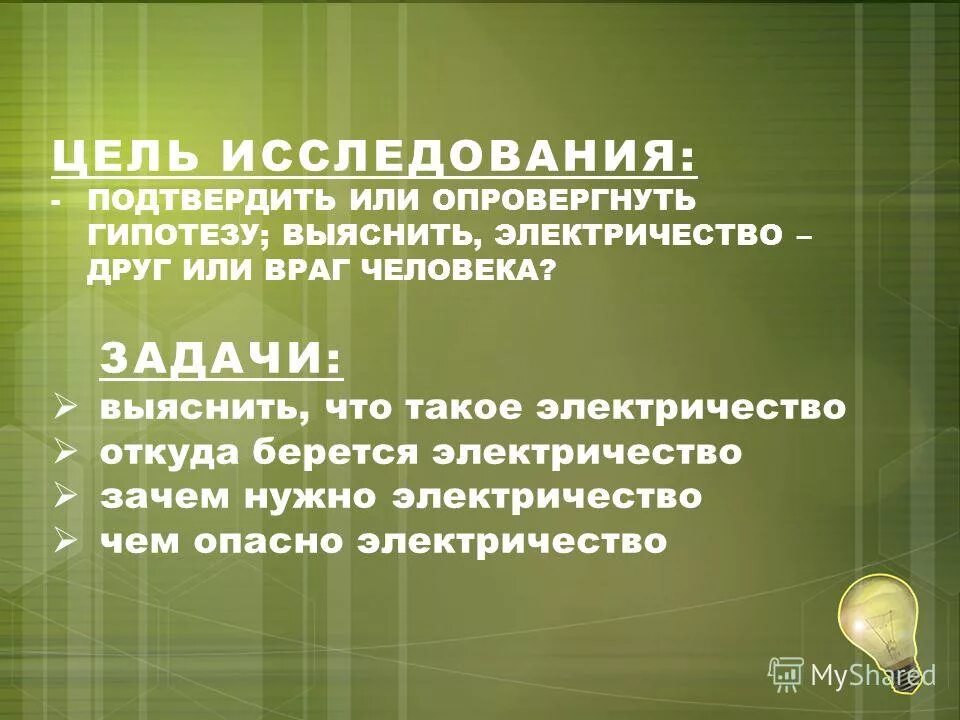 ЦЕЛЬ ИССЛЕДОВАНИЯ:
- ПОДТВЕРДИТЬ ИЛИ ОПРОВЕРГНУТЬ ГИПОТЕЗУ; ВЫЯСНИТЬ, ЭЛЕКТРИЧЕСТВО – ДРУГ ИЛИ ВРАГ ЧЕЛОВЕКА?

ЗАДАЧИ:
➢ выяснить, что такое электричество
➢ откуда берется электричество
➢ зачем нужно электричество
➢ чем опасно электричество

MyShared